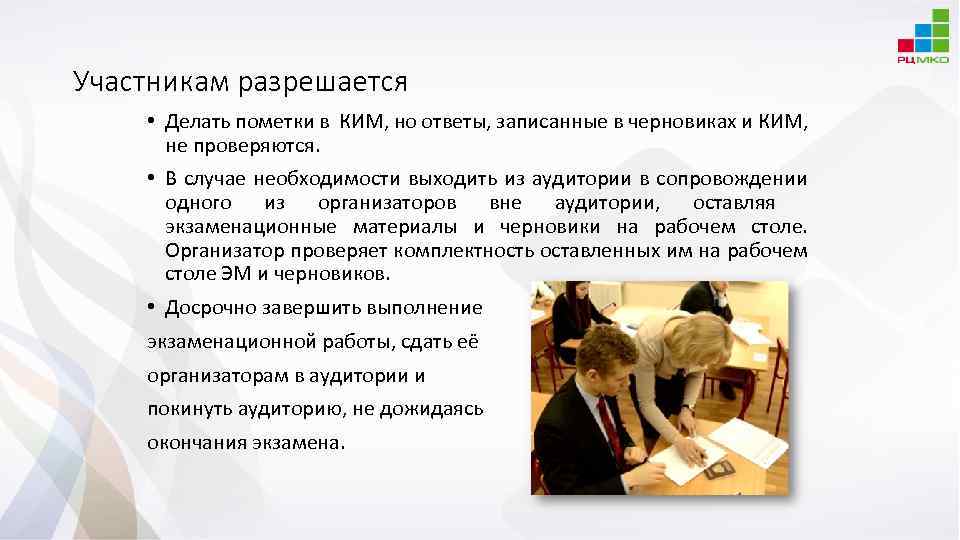 РЦМКО

Участникам разрешается

• Делать пометки в КИМ, но ответы, записанные в черновиках и КИМ, не проверяются.

• В случае необходимости выходить из аудитории в сопровождении одного из организаторов вне аудитории, оставляя экзаменационные материалы и черновики на рабочем столе. Организатор проверяет комплектность оставленных им на рабочем столе ЭМ и черновиков.

• Досрочно завершить выполнение экзаменационной работы, сдать её организаторам в аудитории и покинуть аудиторию, не дожидаясь окончания экзамена.